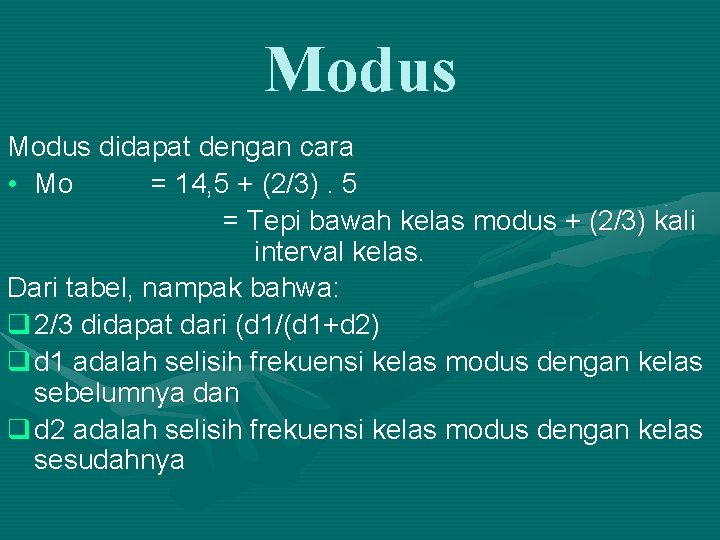 Modus

Modus didapat dengan cara

• Mo = 14,5 + (2/3) . 5

= Tepi bawah kelas modus + (2/3) kali interval kelas.

Dari tabel, nampak bahwa:

❑ 2/3 didapat dari (d1/(d1+d2)

❑ d1 adalah selisih frekuensi kelas modus dengan kelas sebelumnya dan

❑ d2 adalah selisih frekuensi kelas modus dengan kelas sesudahnya